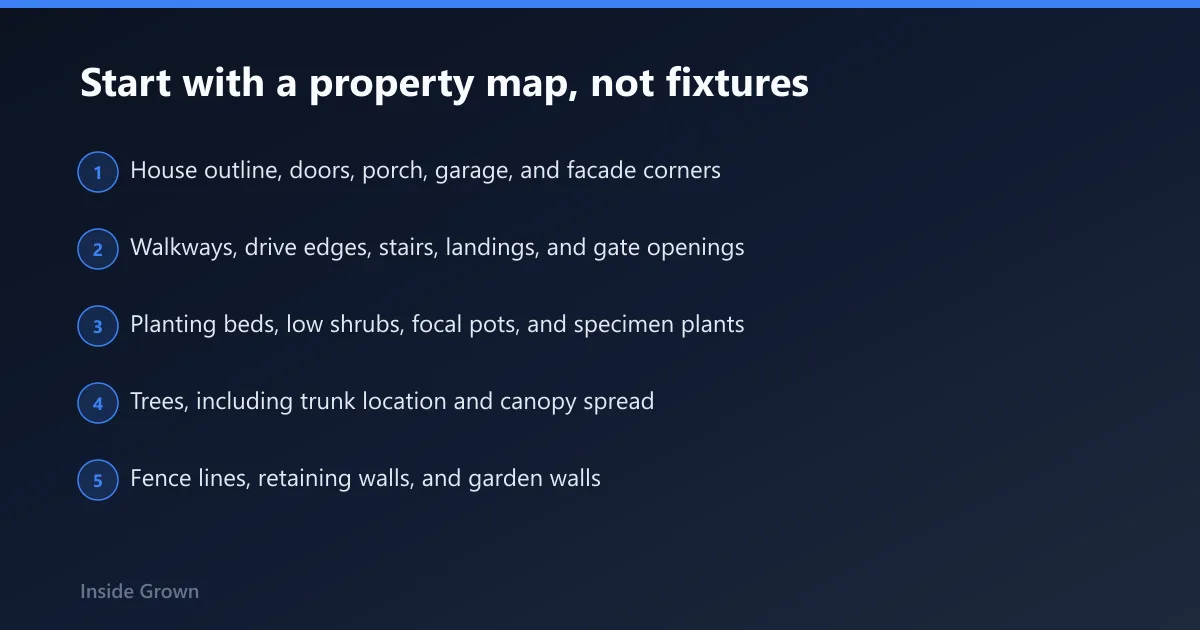 Start with a property map, not fixtures

1 House outline, doors, porch, garage, and facade corners

2 Walkways, drive edges, stairs, landings, and gate openings

3 Planting beds, low shrubs, focal pots, and specimen plants

4 Trees, including trunk location and canopy spread

5 Fence lines, retaining walls, and garden walls

Inside Grown